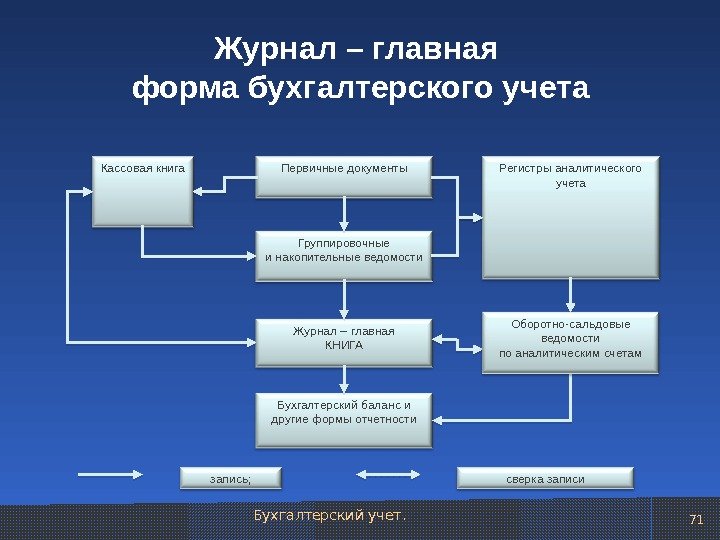 Журнал – главная форма бухгалтерского учета

Кассовая книга

Первичные документы

Регистры аналитического учета

Группировочные и накопительные ведомости

Журнал – главная КНИГА

Оборотно-сальдовые ведомости по аналитическим счетам

Бухгалтерский баланс и другие формы отчетности

запись;

сверка записи

Бухгалтерский учет.

71